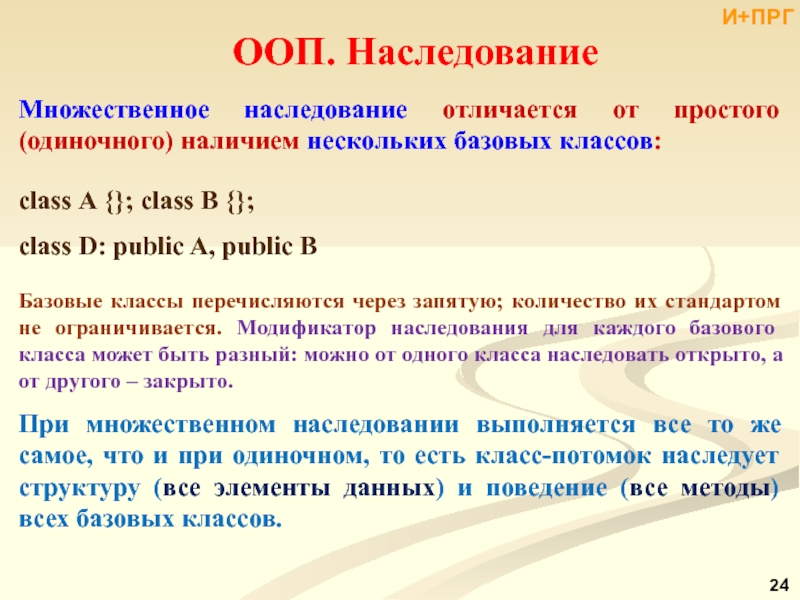 И+ПРГ

ООП. Наследование

Множественное наследование отличается от простого (одиночного) наличием нескольких базовых классов:

class A {}; class B {};

class D: public A, public B

Базовые классы перечисляются через запятую; количество их стандартом не ограничивается. Модификатор наследования для каждого базового класса может быть разный: можно от одного класса наследовать открыто, а от другого – закрыто.

При множественном наследовании выполняется все то же самое, что и при одиночном, то есть класс-потомок наследует структуру (все элементы данных) и поведение (все методы) всех базовых классов.

24